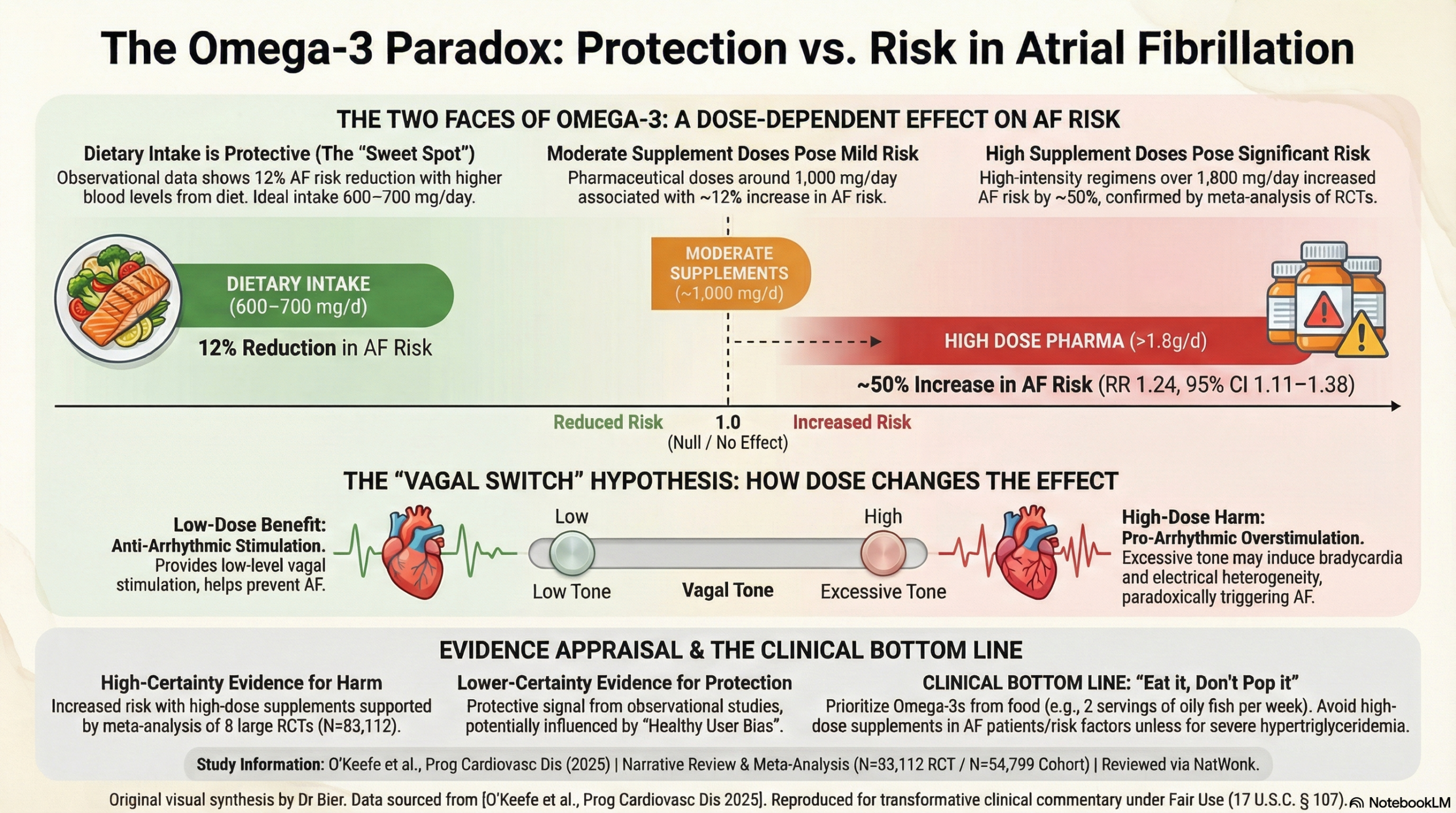 The Omega-3 Paradox: Protection vs. Risk in Atrial Fibrillation

THE TWO FACES OF OMEGA-3: A DOSE-DEPENDENT EFFECT ON AF RISK

Dietary Intake is Protective (The "Sweet Spot")
Observational data shows 12% AF risk reduction with higher blood levels from diet. Ideal intake 600–700 mg/day.

Moderate Supplement Doses Pose Mild Risk
Pharmaceutical doses around 1,000 mg/day associated with ~12% increase in AF risk.

High Supplement Doses Pose Significant Risk
High-intensity regimens over 1,800 mg/day increased AF risk by ~50%, confirmed by meta-analysis of RCTs.

DIETARY INTAKE (600–700 mg/d)
12% Reduction in AF Risk

MODERATE SUPPLEMENTS (~1,000 mg/d)

HIGH DOSE PHARMA (>1.8g/d)
~50% Increase in AF Risk (RR 1.24, 95% CI 1.11–1.38)

Reduced Risk 1.0 (Null / No Effect) Increased Risk

THE "VAGAL SWITCH" HYPOTHESIS: HOW DOSE CHANGES THE EFFECT

Low-Dose Benefit: Anti-Arrhythmic Stimulation. Provides low-level vagal stimulation, helps prevent AF.

Low High
Low Tone Vagal Tone Excessive Tone

High-Dose Harm: Pro-Arrhythmic Overstimulation. Excessive tone may induce bradycardia and electrical heterogeneity, paradoxically triggering AF.

EVIDENCE APPRAISAL & THE CLINICAL BOTTOM LINE

High-Certainty Evidence for Harm
Increased risk with high-dose supplements supported by meta-analysis of 8 large RCTs (N=83,112).

Lower-Certainty Evidence for Protection
Protective signal from observational studies, potentially influenced by "Healthy User Bias".

CLINICAL BOTTOM LINE: "Eat it, Don't Pop it"
Prioritize Omega-3s from food (e.g., 2 servings of oily fish per week). Avoid high-dose supplements in AF patients/risk factors unless for severe hypertriglyceridemia.

Study Information: O'Keefe et al., Prog Cardiovasc Dis (2025) | Narrative Review & Meta-Analysis (N=33,112 RCT / N=54,799 Cohort) | Reviewed via NatWonk.

Original visual synthesis by Dr Bier. Data sourced from [O'Keefe et al., Prog Cardiovasc Dis 2025]. Reproduced for transformative clinical commentary under Fair Use (17 U.S.C. § 107). NotebookLM